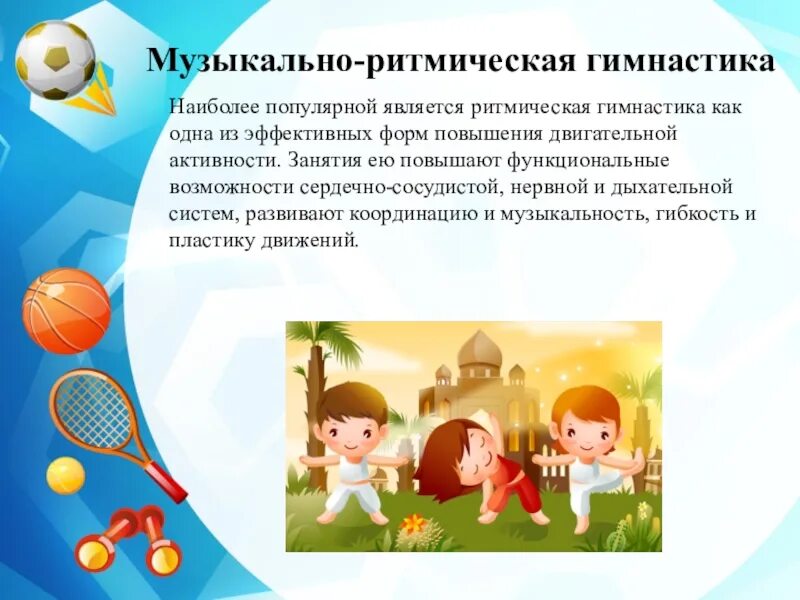 Музыкально-ритмическая гимнастика

Наиболее популярной является ритмическая гимнастика как одна из эффективных форм повышения двигательной активности. Занятия ею повышают функциональные возможности сердечно-сосудистой, нервной и дыхательной систем, развивают координацию и музыкальность, гибкость и пластику движений.